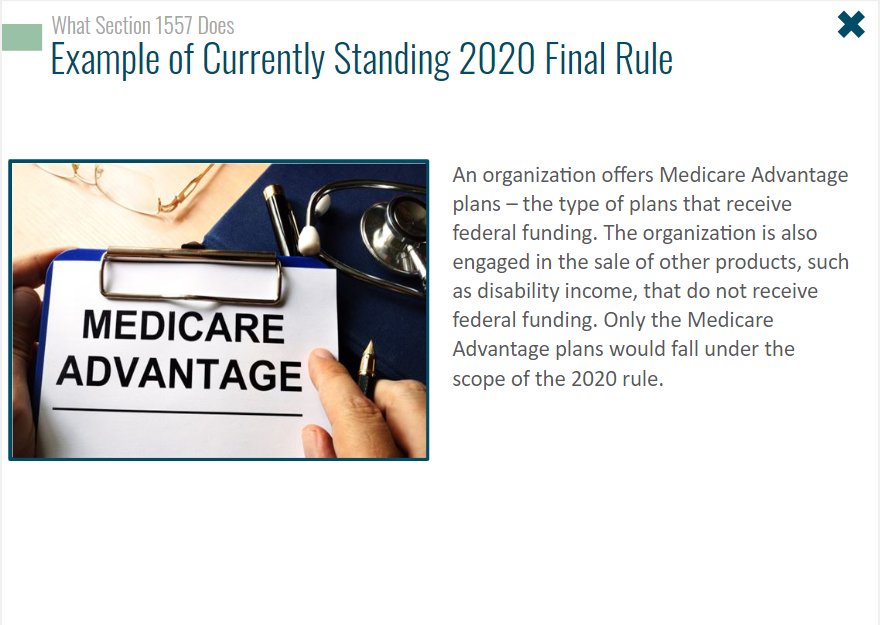 What Section 1557 Does
Example of Currently Standing 2020 Final Rule

MEDICARE ADVANTAGE

An organization offers Medicare Advantage plans – the type of plans that receive federal funding. The organization is also engaged in the sale of other products, such as disability income, that do not receive federal funding. Only the Medicare Advantage plans would fall under the scope of the 2020 rule.